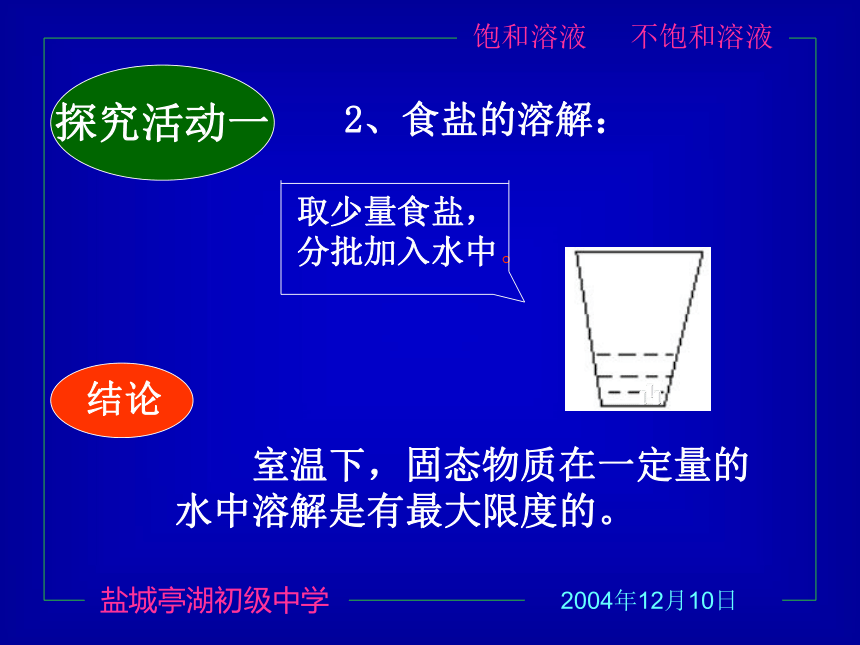 饱和溶液　不饱和溶液

探究活动一

2、食盐的溶解：

取少量食盐，分批加入水中。

结论

室温下，固态物质在一定量的水中溶解是有最大限度的。

盐城亭湖初级中学

2004年12月10日